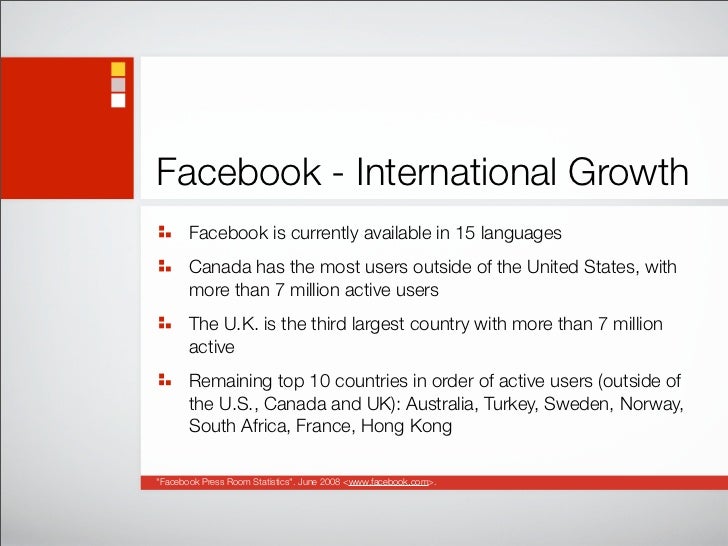 Facebook - International Growth

Facebook is currently available in 15 languages

Canada has the most users outside of the United States, with more than 7 million active users

The U.K. is the third largest country with more than 7 million active

Remaining top 10 countries in order of active users (outside of the U.S., Canada and UK): Australia, Turkey, Sweden, Norway, South Africa, France, Hong Kong

"Facebook Press Room Statistics". June 2008 <www.facebook.com>.